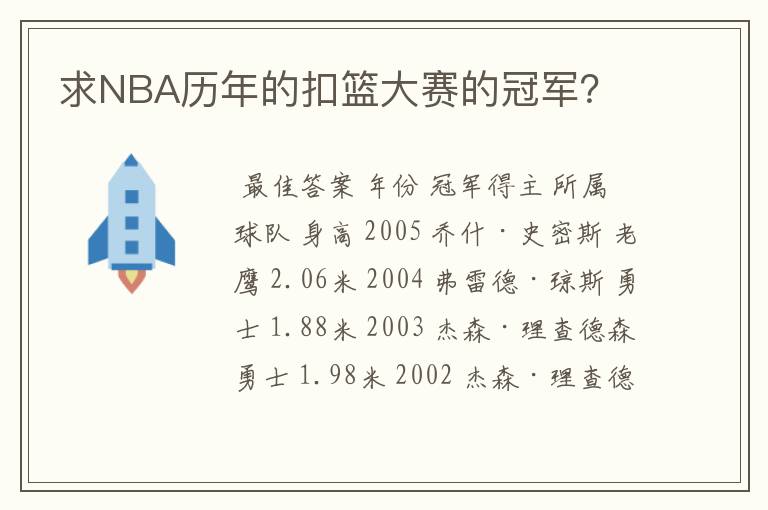 求NBA历年的扣篮大赛的冠军？

最佳答案 年份 冠军得主 所属球队 身高 2005 乔什·史密斯 老鹰 2.06米 2004 弗雷德·琼斯 勇士 1.88米 2003 杰森·理查德森 勇士 1.98米 2002 杰森·理查德